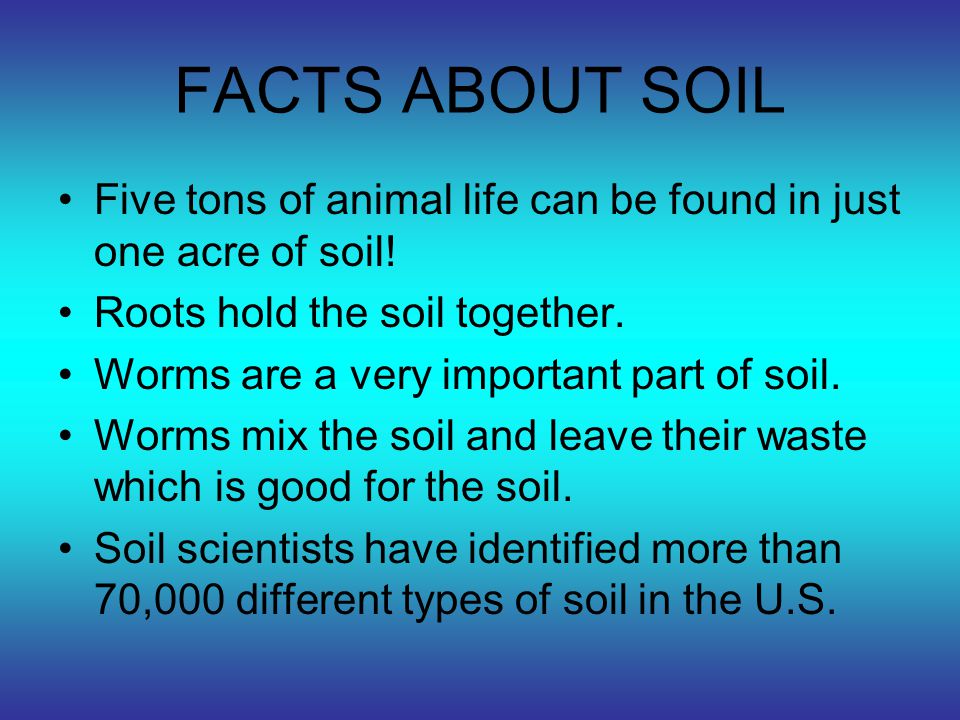 FACTS ABOUT SOIL

• Five tons of animal life can be found in just one acre of soil!
• Roots hold the soil together.
• Worms are a very important part of soil.
• Worms mix the soil and leave their waste which is good for the soil.
• Soil scientists have identified more than 70,000 different types of soil in the U.S.